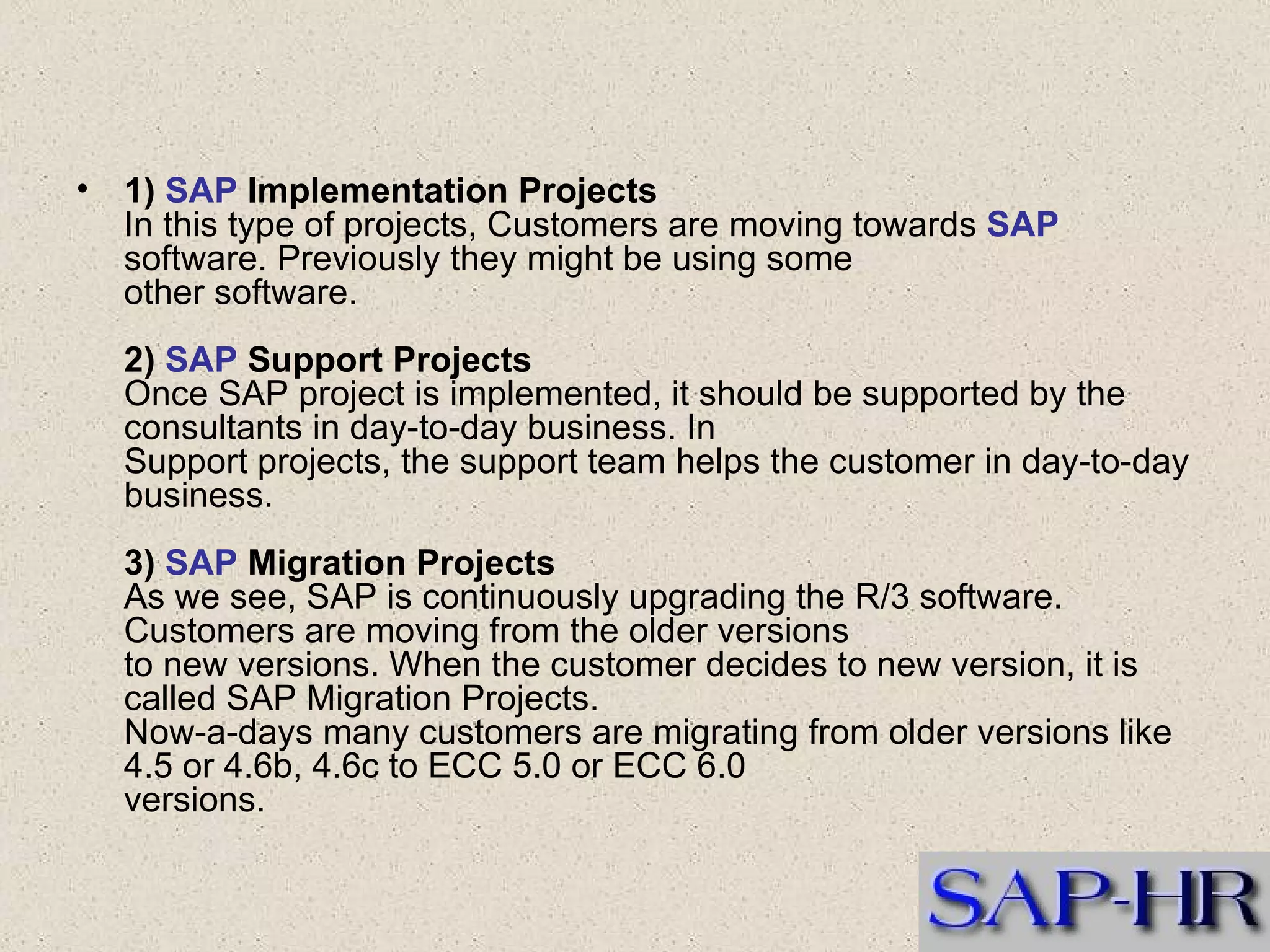 • 1) SAP Implementation Projects
In this type of projects, Customers are moving towards SAP software. Previously they might be using some other software.

2) SAP Support Projects
Once SAP project is implemented, it should be supported by the consultants in day-to-day business. In Support projects, the support team helps the customer in day-to-day business.

3) SAP Migration Projects
As we see, SAP is continuously upgrading the R/3 software. Customers are moving from the older versions to new versions. When the customer decides to new version, it is called SAP Migration Projects.
Now-a-days many customers are migrating from older versions like 4.5 or 4.6b, 4.6c to ECC 5.0 or ECC 6.0 versions.

SAP-HR